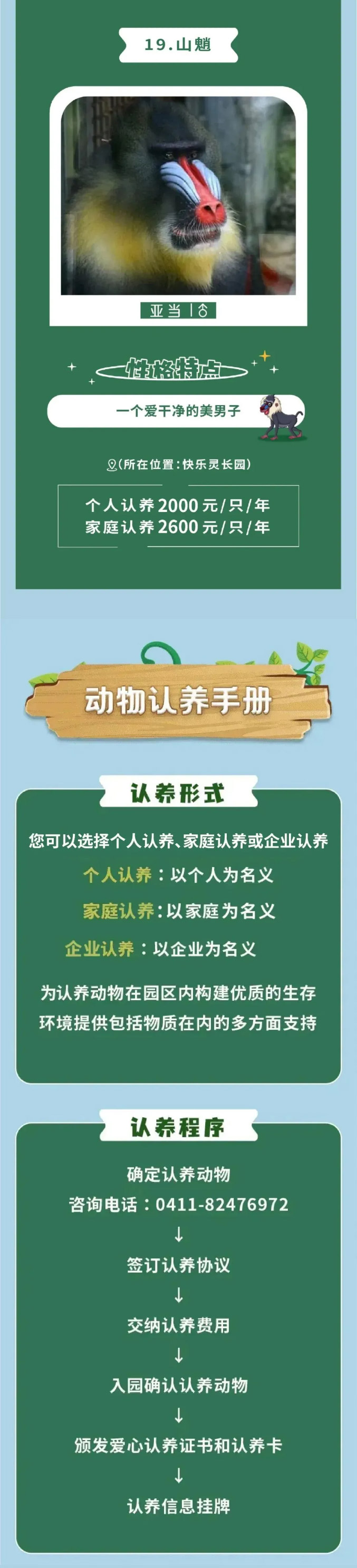 19.山魈

亚当 | ♂

性格特点

一个爱干净的美男子

(所在位置:快乐灵长园)

个人认养 2000 元/只/年
家庭认养 2600 元/只/年

动物认养手册

认养形式

您可以选择个人认养、家庭认养或企业认养

个人认养:以个人为名义

家庭认养:以家庭为名义

企业认养:以企业为名义

为认养动物在园区内构建优质的生存环境提供包括物质在内的多方面支持

认养程序

确定认养动物
咨询电话:0411-82476972
↓
签订认养协议
↓
交纳认养费用
↓
入园确认认养动物
↓
颁发爱心认养证书和认养卡
↓
认养信息挂牌